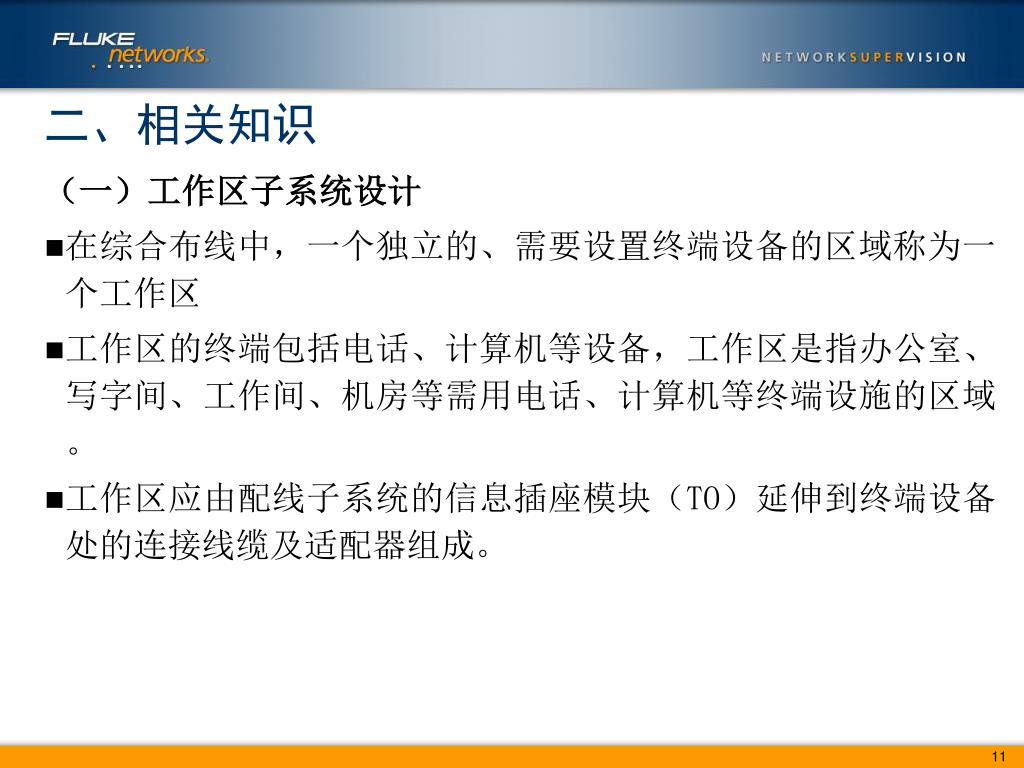 FLUKE networks.

NETWORKSUPERVISION

二、相关知识

（一）工作区子系统设计

■在综合布线中，一个独立的、需要设置终端设备的区域称为一个工作区

■工作区的终端包括电话、计算机等设备，工作区是指办公室、写字间、工作间、机房等需用电话、计算机等终端设施的区域。

■工作区应由配线子系统的信息插座模块（TO）延伸到终端设备处的连接线缆及适配器组成。

11